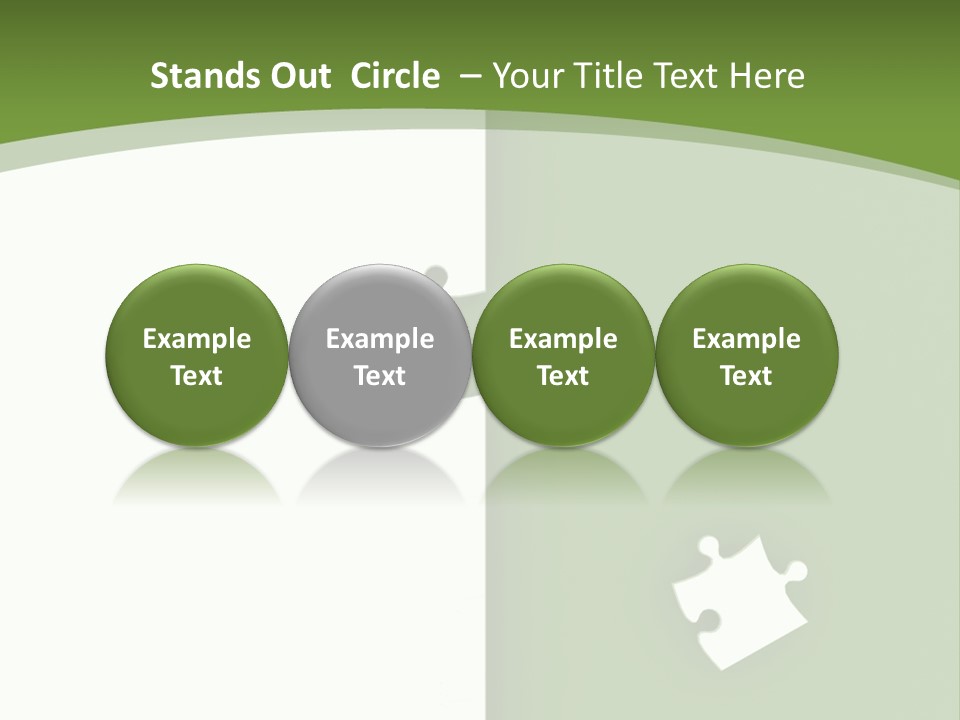 Stands Out Circle – Your Title Text Here

Example Text

Example Text

Example Text

Example Text